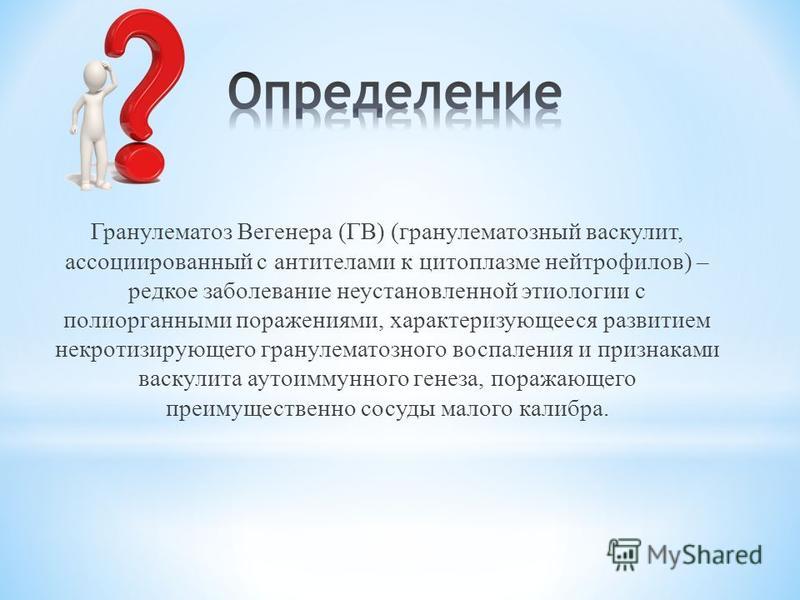 Определение

Гранулематоз Вегенера (ГВ) (гранулематозный васкулит, ассоциированный с антителами к цитоплазме нейтрофилов) – редкое заболевание неустановленной этиологии с полиорганными поражениями, характеризующееся развитием некротизирующего гранулематозного воспаления и признаками васкулита аутоиммунного генеза, поражающего преимущественно сосуды малого калибра.

MyShared